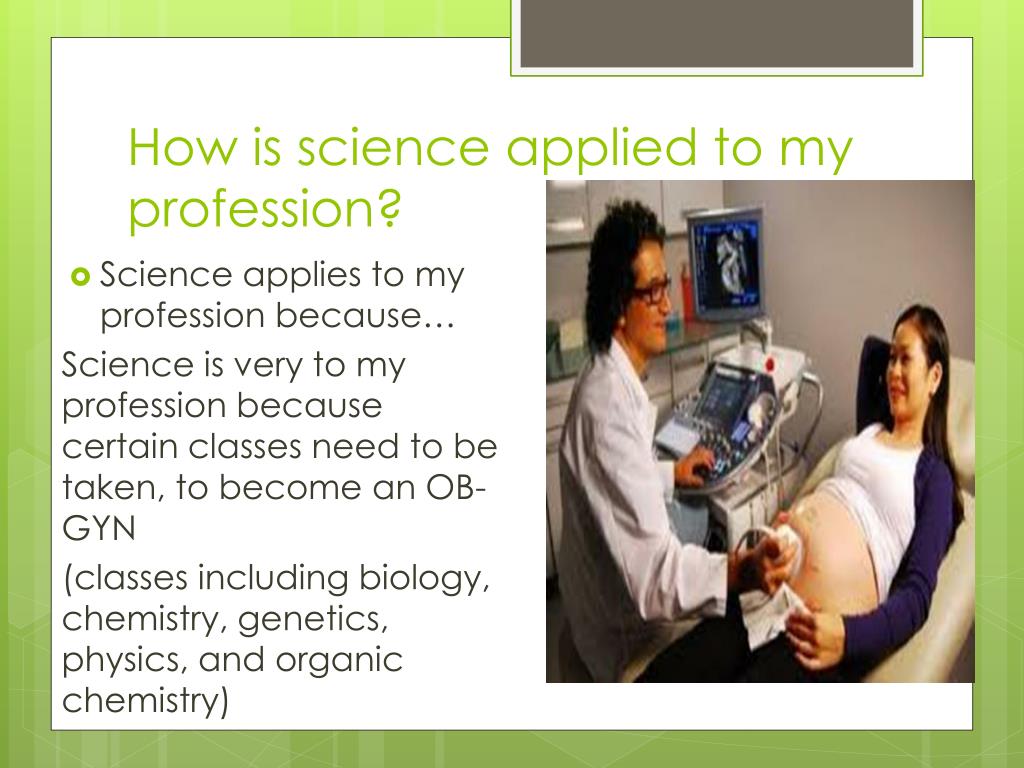 How is science applied to my profession?

Science applies to my profession because…

Science is very to my profession because certain classes need to be taken, to become an OB-GYN

(classes including biology, chemistry, genetics, physics, and organic chemistry)